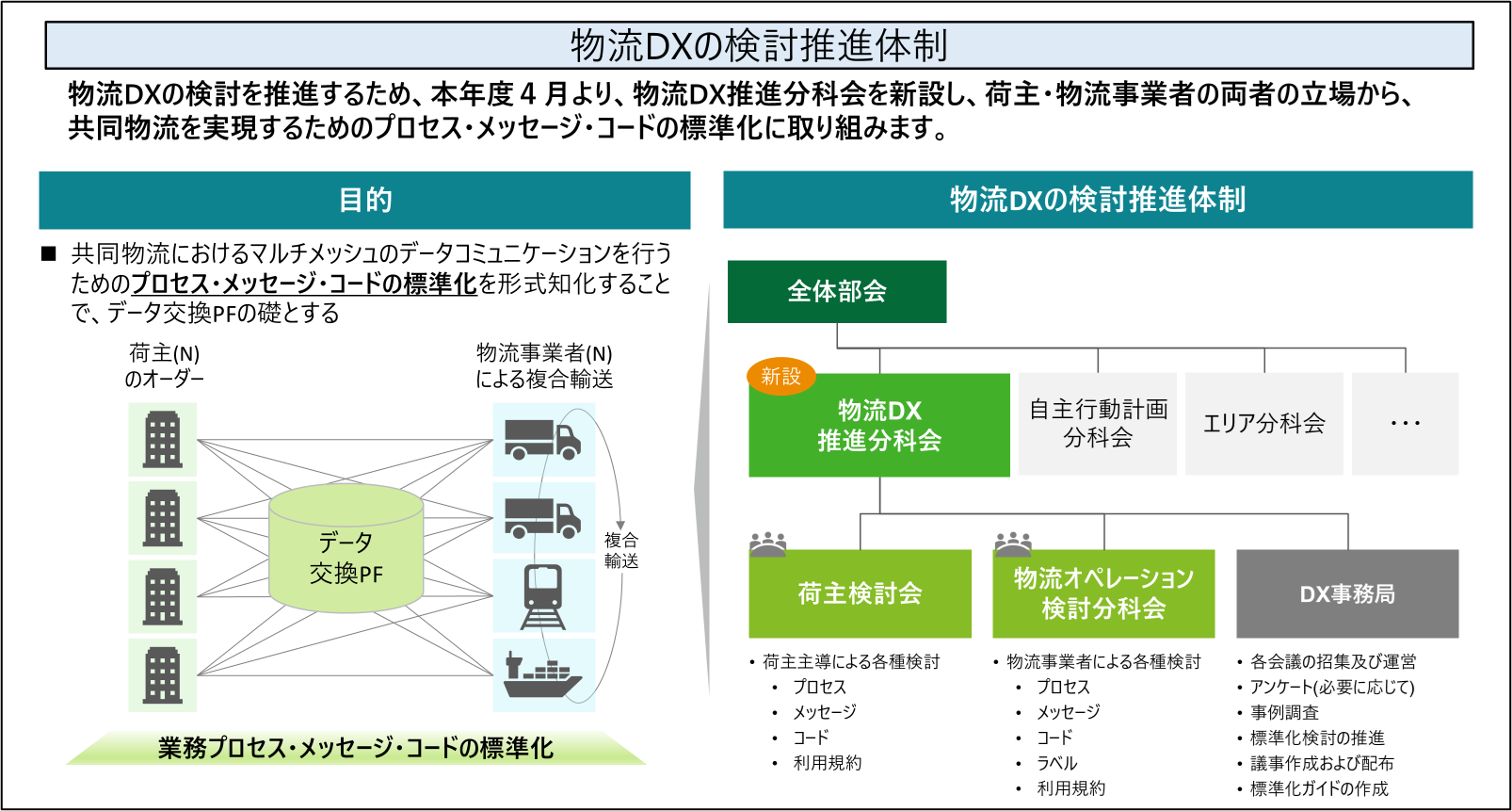 物流DXの検討推進体制

物流DXの検討を推進するため、本年度４月より、物流DX推進分科会を新設し、荷主・物流事業者の両者の立場から、共同物流を実現するためのプロセス・メッセージ・コードの標準化に取り組みます。

目的

■ 共同物流におけるマルチメッシュのデータコミュニケーションを行うためのプロセス・メッセージ・コードの標準化を形式知化することで、データ交換PFの礎とする

荷主(N)
のオーダー

物流事業者(N)
による複合輸送

データ
交換PF

複合
輸送

業務プロセス・メッセージ・コードの標準化

物流DXの検討推進体制

全体部会

新設

物流DX
推進分科会

自主行動計画
分科会

エリア分科会

・・・

荷主検討会

物流オペレーション
検討分科会

DX事務局

• 荷主主導による各種検討
• プロセス
• メッセージ
• コード
• 利用規約

• 物流事業者による各種検討
• プロセス
• メッセージ
• コード
• ラベル
• 利用規約

• 各会議の招集及び運営
• アンケート(必要に応じて)
• 事例調査
• 標準化検討の推進
• 議事作成および配布
• 標準化ガイドの作成